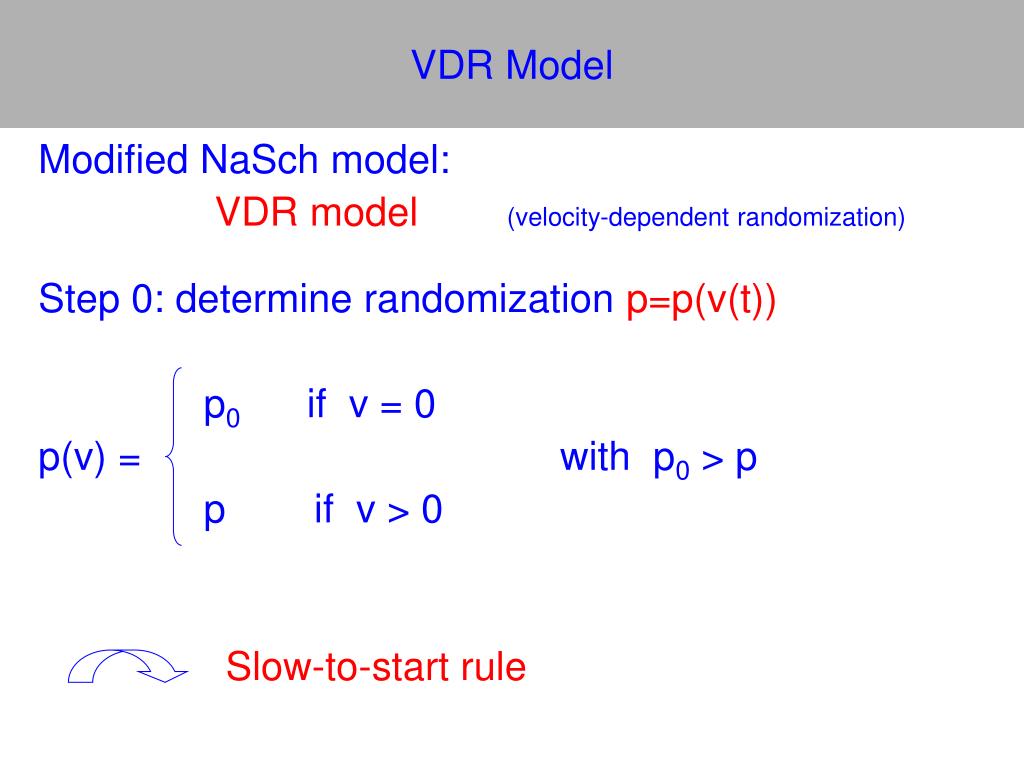 VDR Model

Modified NaSch model:

VDR model (velocity-dependent randomization)

Step 0: determine randomization p=p(v(t))

$p(v) = \begin{cases} p_0 & \text{if } v = 0 \\ p & \text{if } v > 0 \end{cases}$ with $p_0 > p$

Slow-to-start rule